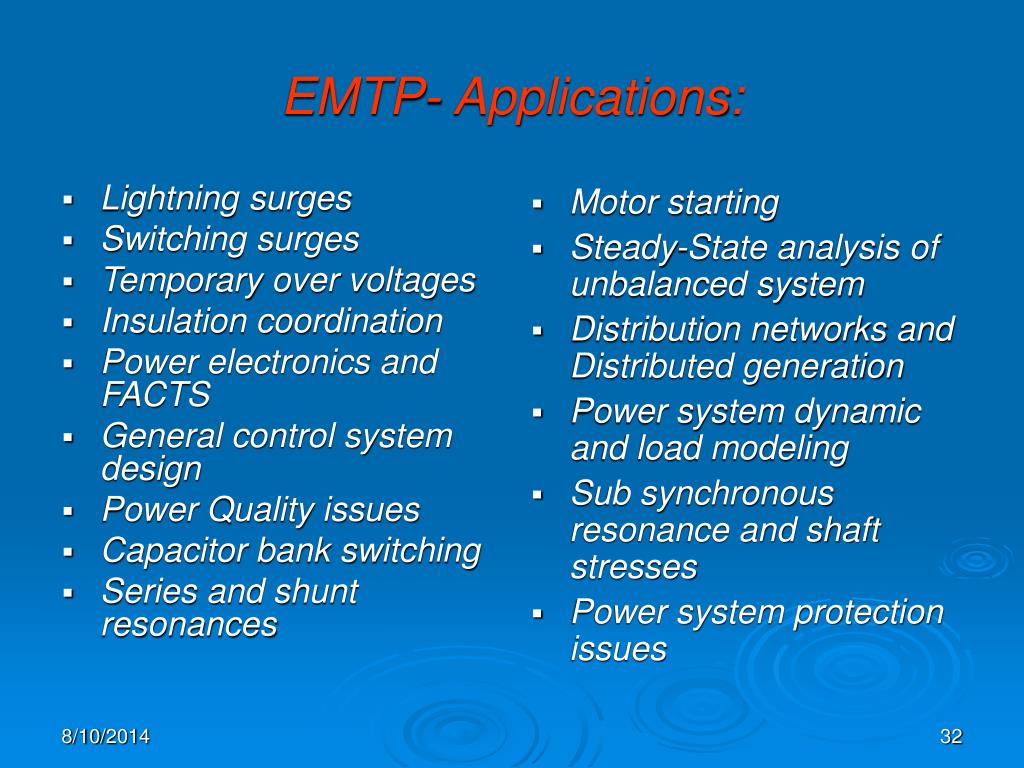 EMTP- Applications:

- Lightning surges
- Switching surges
- Temporary over voltages
- Insulation coordination
- Power electronics and FACTS
- General control system design
- Power Quality issues
- Capacitor bank switching
- Series and shunt resonances

- Motor starting
- Steady-State analysis of unbalanced system
- Distribution networks and Distributed generation
- Power system dynamic and load modeling
- Sub synchronous resonance and shaft stresses
- Power system protection issues

8/10/2014

32